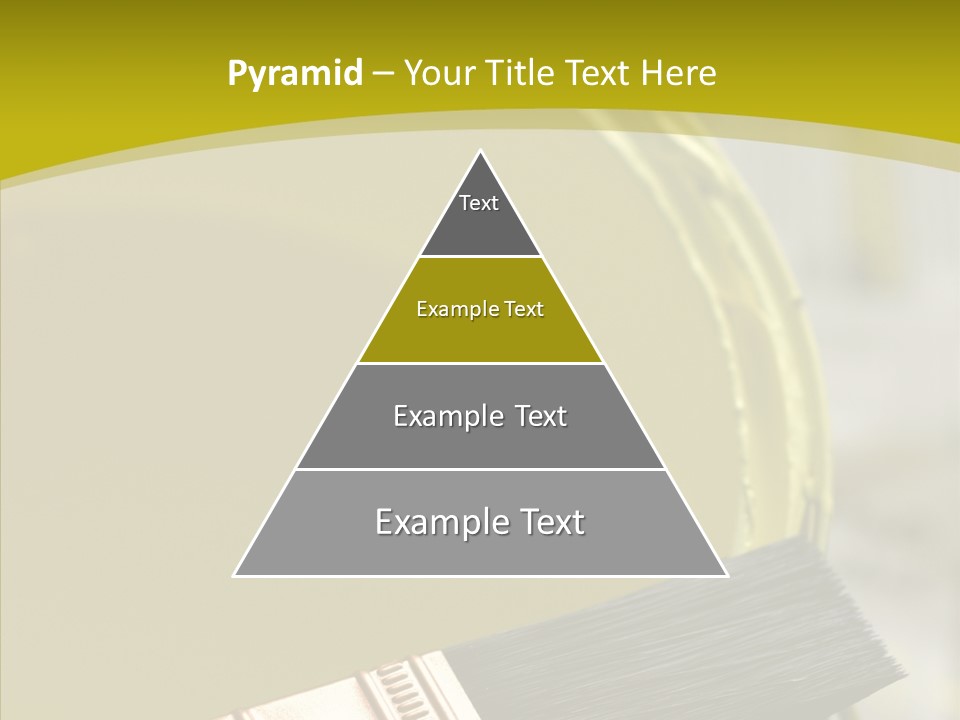 Pyramid – Your Title Text Here

Text

Example Text

Example Text

Example Text